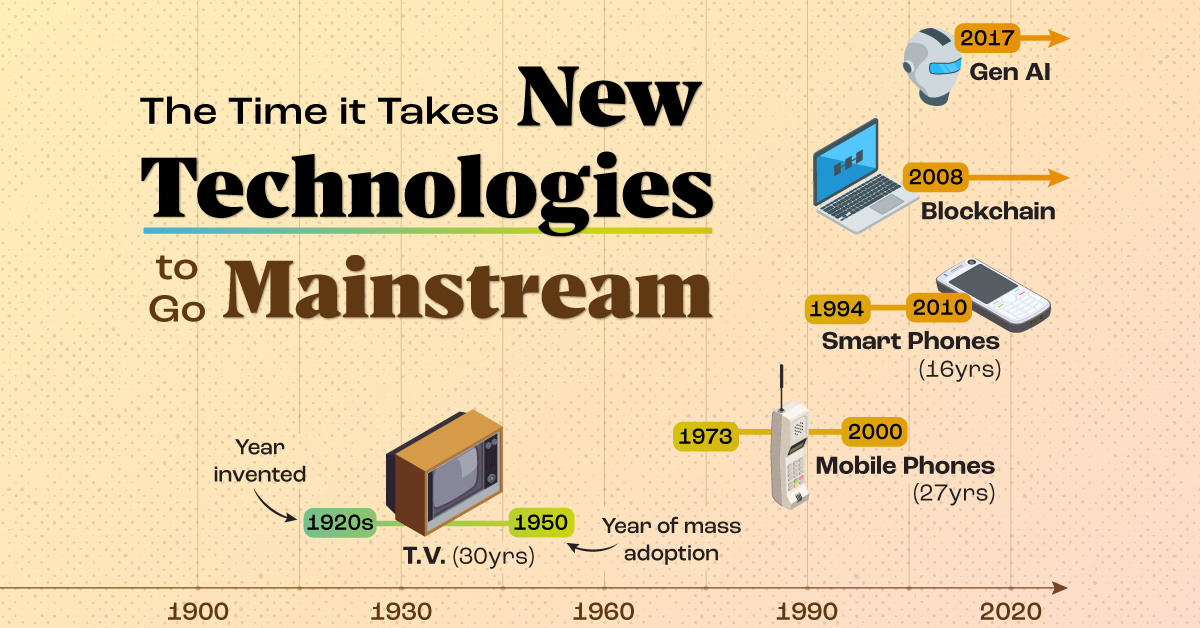 The Time it Takes New Technologies to Go Mainstream

2017
Gen AI

2008
Blockchain

1994 2010
Smart Phones
(16yrs)

1973 2000
Mobile Phones
(27yrs)

Year invented

1920s 1950
T.V. (30yrs)

Year of mass adoption

1900 1930 1960 1990 2020